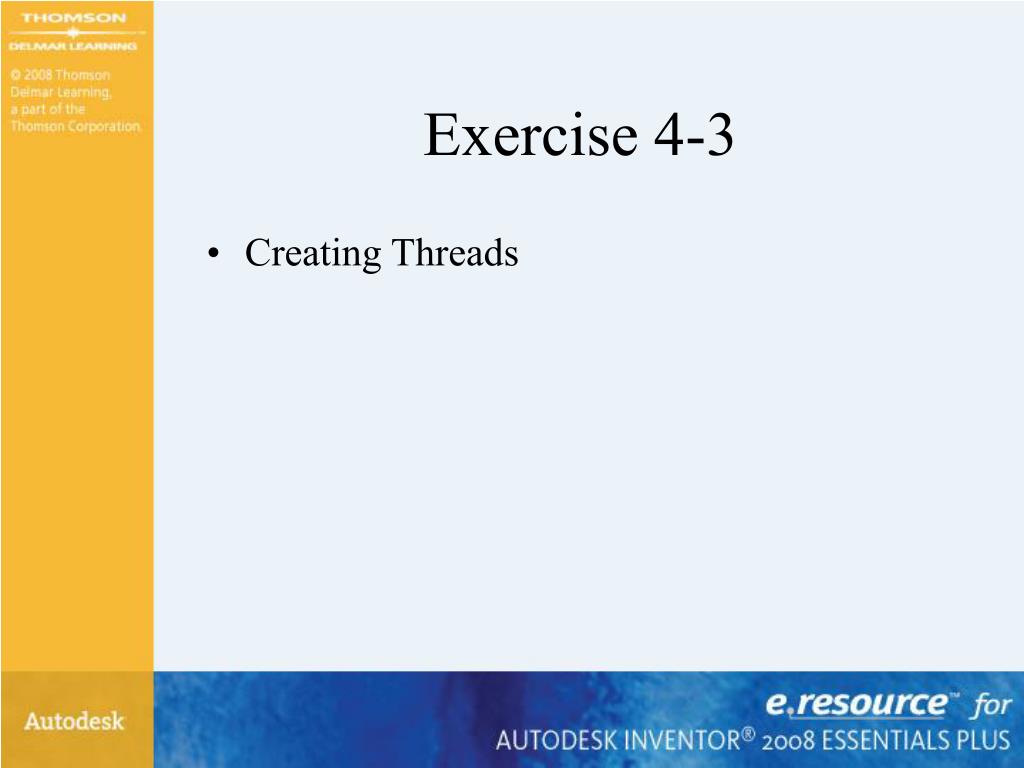 THOMSON
DELMAR LEARNING

© 2008 Thomson Delmar Learning, a part of the Thomson Corporation.

Exercise 4-3

• Creating Threads

Autodesk

e.resource™ for
AUTODESK INVENTOR® 2008 ESSENTIALS PLUS